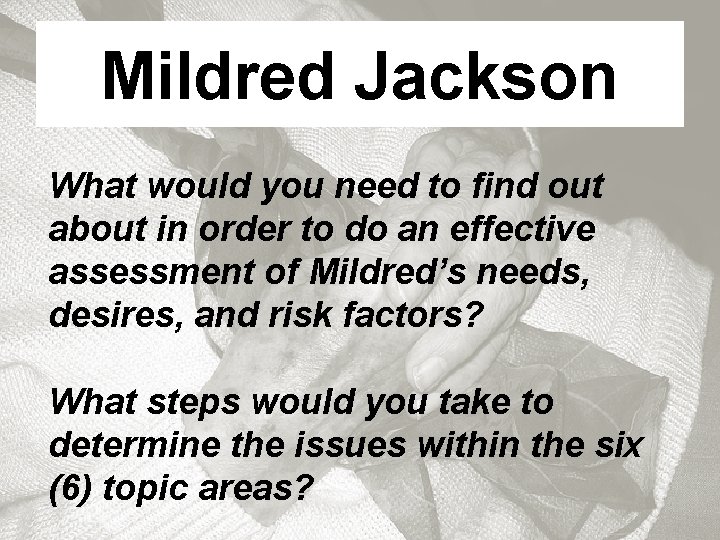 Mildred Jackson

What would you need to find out about in order to do an effective assessment of Mildred’s needs, desires, and risk factors?

What steps would you take to determine the issues within the six (6) topic areas?